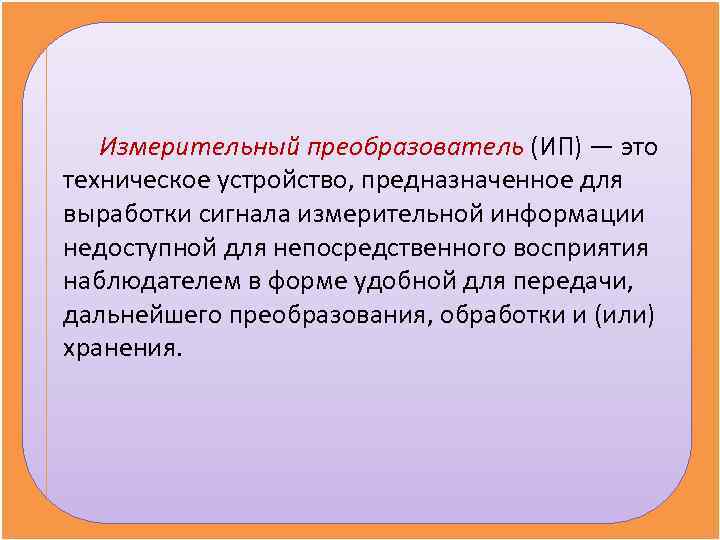 Измерительный преобразователь (ИП) — это техническое устройство, предназначенное для выработки сигнала измерительной информации недоступной для непосредственного восприятия наблюдателем в форме удобной для передачи, дальнейшего преобразования, обработки и (или) хранения.